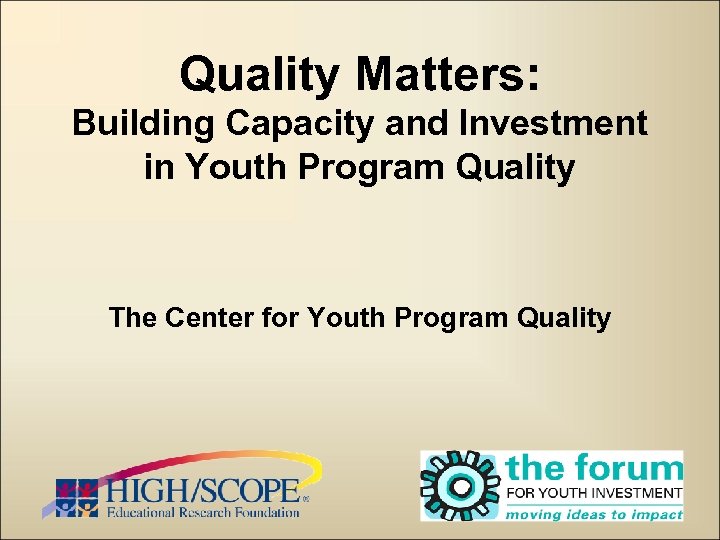 Quality Matters:
Building Capacity and Investment in Youth Program Quality

The Center for Youth Program Quality

HIGH/SCOPE®
Educational Research Foundation

the forum
FOR YOUTH INVESTMENT
moving ideas to impact